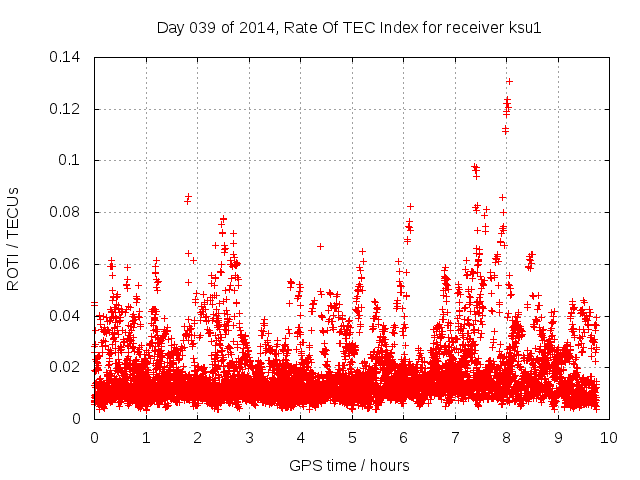 Day 039 of 2014, Rate Of TEC Index for receiver ksu1

ROTI / TECUs

0.14
0.12
0.1
0.08
0.06
0.04
0.02
0

0 1 2 3 4 5 6 7 8 9 10

GPS time / hours